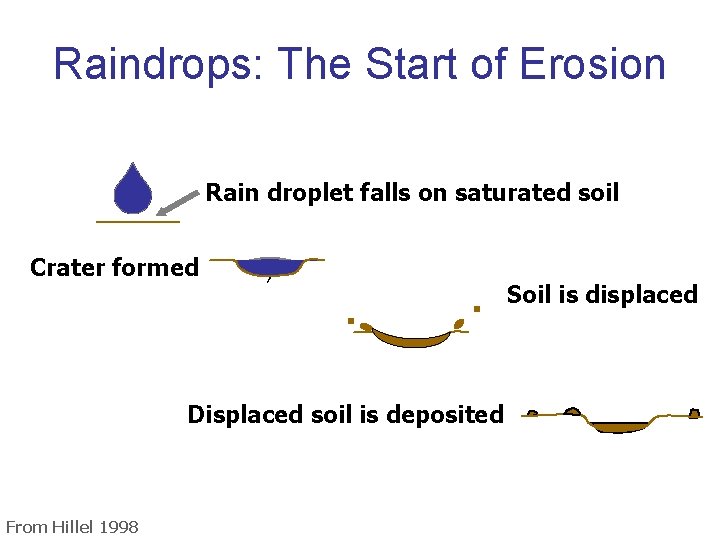 Raindrops: The Start of Erosion

Rain droplet falls on saturated soil

Crater formed

Soil is displaced

Displaced soil is deposited

From Hillel 1998